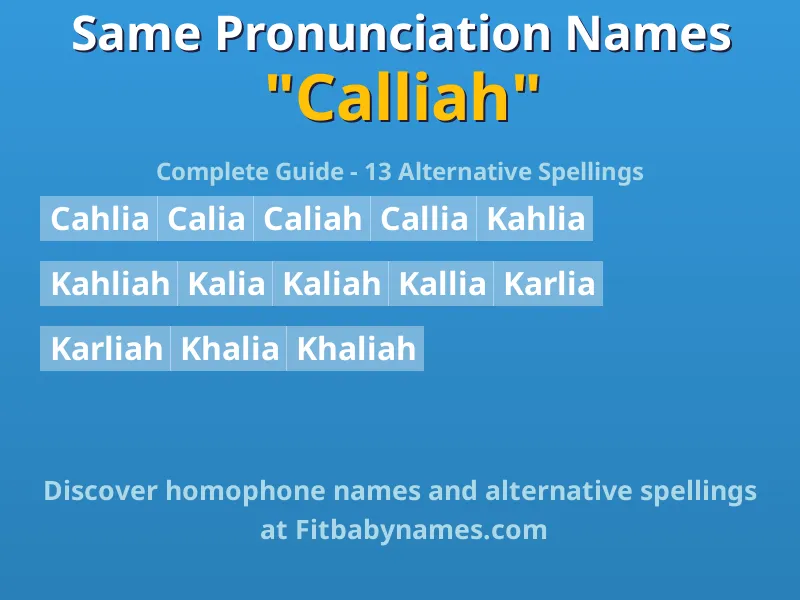 Same Pronunciation Names
"Calliah"

Complete Guide - 13 Alternative Spellings

Cahlia Calia Caliah Callia Kahlia

Kahliah Kalia Kaliah Kallia Karlia

Karliah Khalia Khaliah

Discover homophone names and alternative spellings at Fitbabynames.com